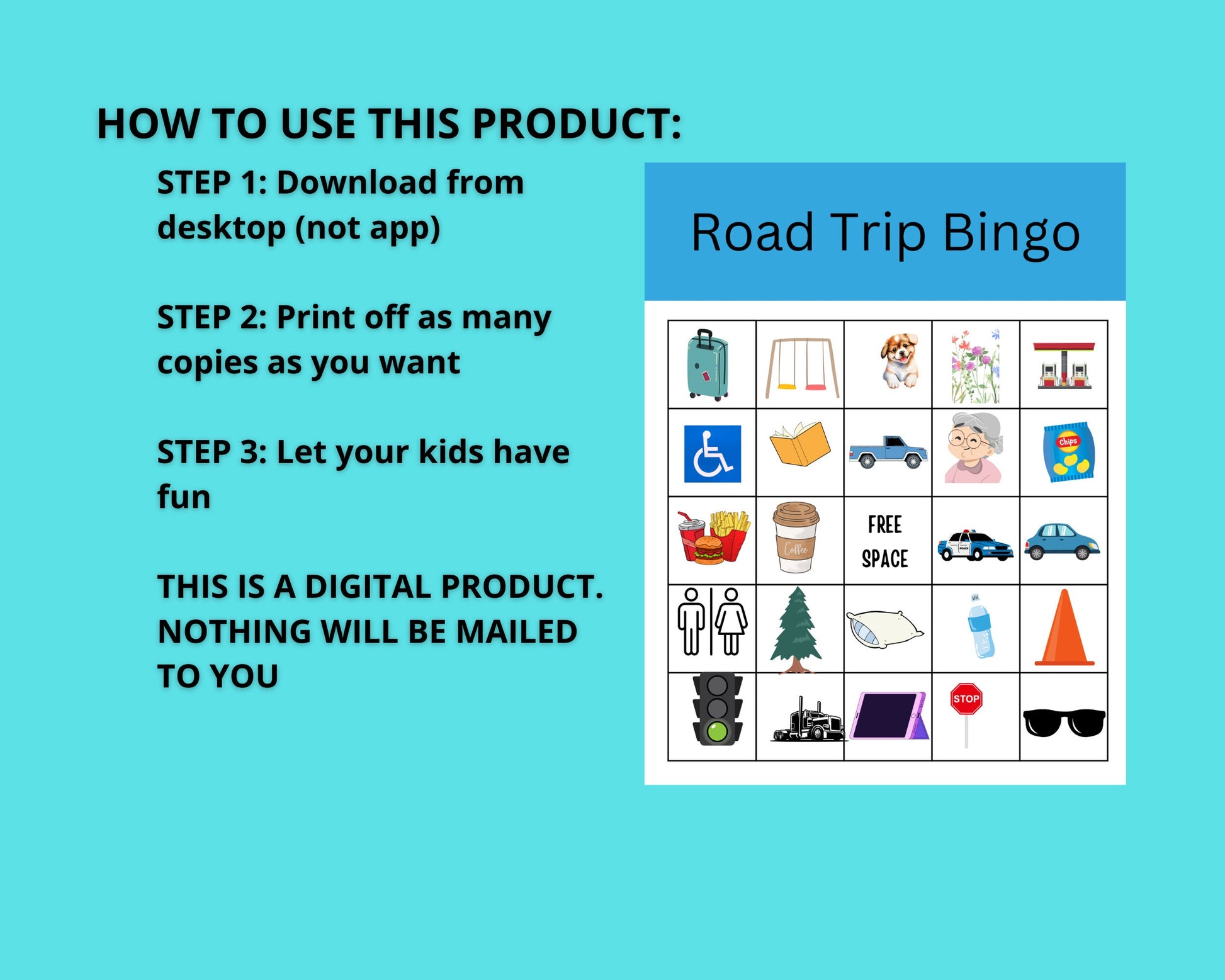 HOW TO USE THIS PRODUCT:

STEP 1: Download from desktop (not app)

STEP 2: Print off as many copies as you want

STEP 3: Let your kids have fun

THIS IS A DIGITAL PRODUCT. NOTHING WILL BE MAILED TO YOU

Road Trip Bingo

Chips

Coffee

FREE SPACE

POLICE

STOP